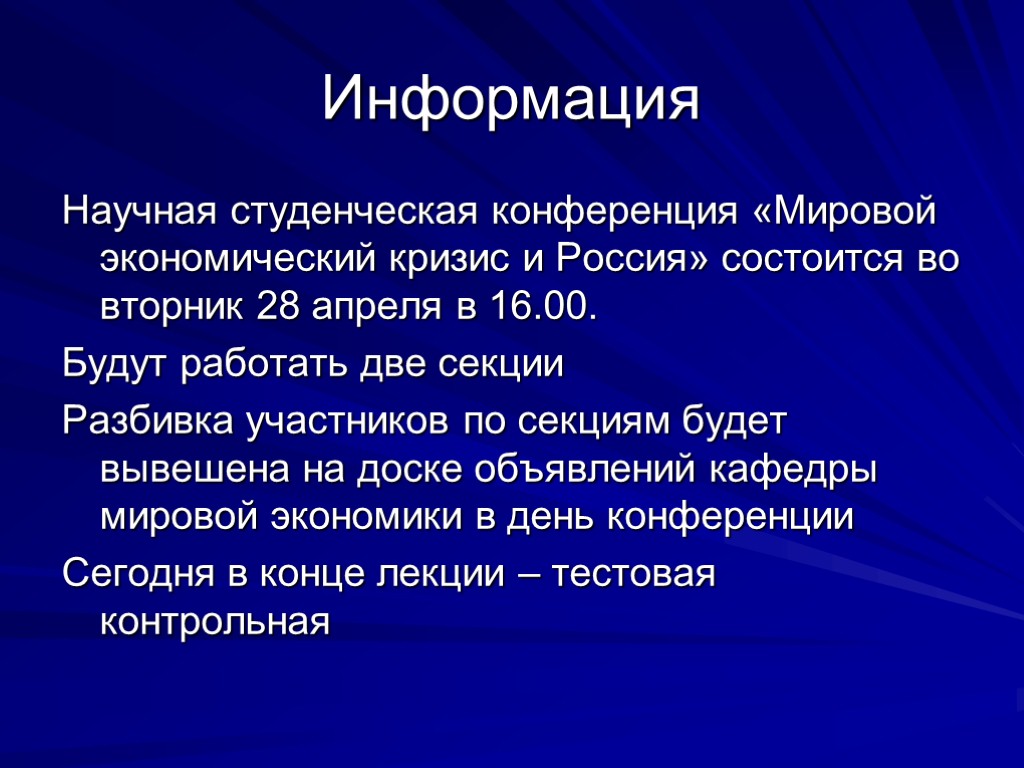 Информация

Научная студенческая конференция «Мировой экономический кризис и Россия» состоится во вторник 28 апреля в 16.00.

Будут работать две секции

Разбивка участников по секциям будет вывешена на доске объявлений кафедры мировой экономики в день конференции

Сегодня в конце лекции – тестовая контрольная